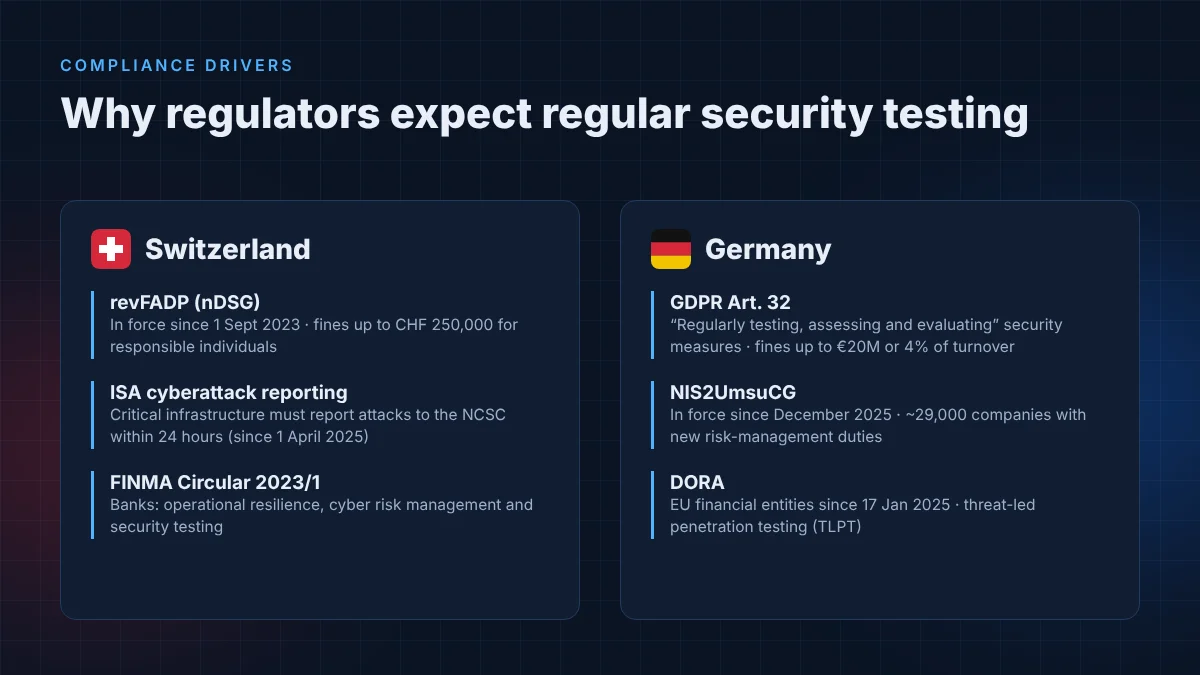 COMPLIANCE DRIVERS

Why regulators expect regular security testing

Switzerland

revFADP (nDSG)
In force since 1 Sept 2023 · fines up to CHF 250,000 for responsible individuals

ISA cyberattack reporting
Critical infrastructure must report attacks to the NCSC within 24 hours (since 1 April 2025)

FINMA Circular 2023/1
Banks: operational resilience, cyber risk management and security testing

Germany

GDPR Art. 32
"Regularly testing, assessing and evaluating" security measures · fines up to €20M or 4% of turnover

NIS2UmsuCG
In force since December 2025 · ~29,000 companies with new risk-management duties

DORA
EU financial entities since 17 Jan 2025 · threat-led penetration testing (TLPT)